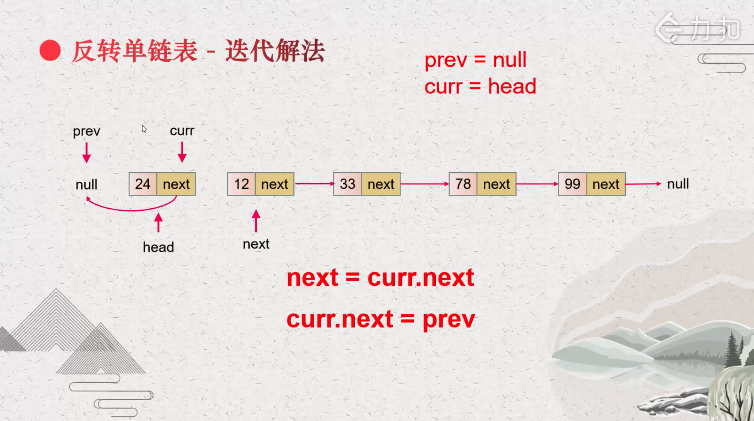 力扣

反转单链表 - 迭代解法

prev = null
curr = head

prev curr

null 24 next 12 next 33 next 78 next 99 next null

head next

next = curr.next

curr.next = prev